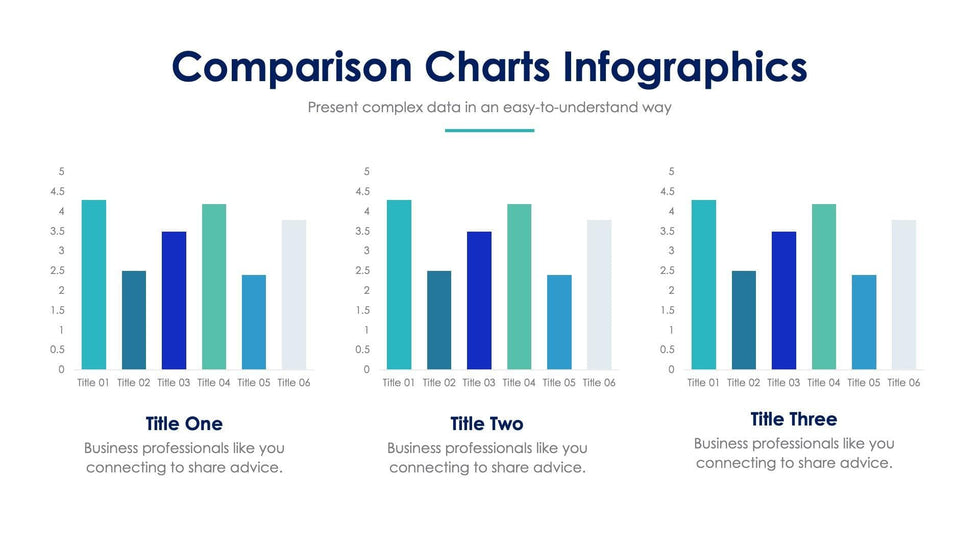 Comparison Charts Infographics

Present complex data in an easy-to-understand way

5
4.5
4
3.5
3
2.5
2
1.5
1
0.5
0

Title 01 Title 02 Title 03 Title 04 Title 05 Title 06

Title One

Business professionals like you connecting to share advice.

5
4.5
4
3.5
3
2.5
2
1.5
1
0.5
0

Title 01 Title 02 Title 03 Title 04 Title 05 Title 06

Title Two

Business professionals like you connecting to share advice.

5
4.5
4
3.5
3
2.5
2
1.5
1
0.5
0

Title 01 Title 02 Title 03 Title 04 Title 05 Title 06

Title Three

Business professionals like you connecting to share advice.